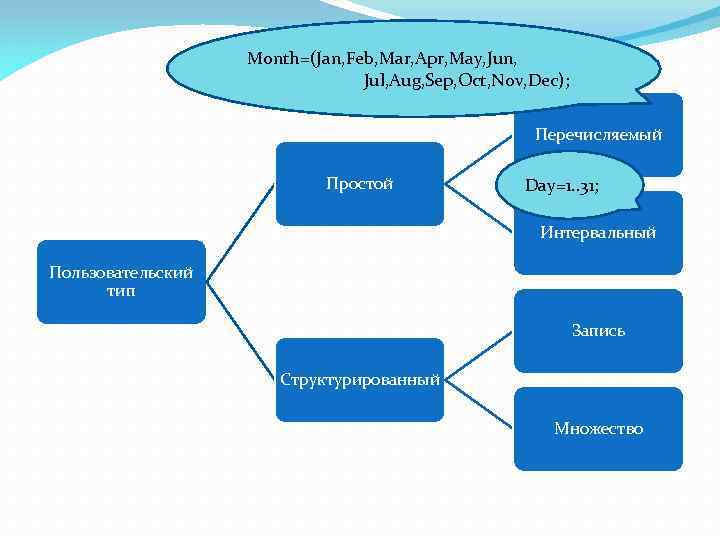 Month=(Jan,Feb,Mar,Apr,May,Jun,
Jul,Aug,Sep,Oct,Nov,Dec);

Пользовательский тип

Простой

Перечисляемый

Day=1..31;

Интервальный

Структурированный

Запись

Множество